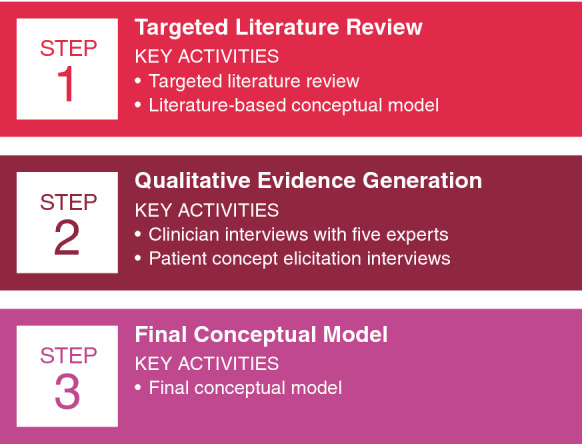 STEP
1

Targeted Literature Review
KEY ACTIVITIES
• Targeted literature review
• Literature-based conceptual model

STEP
2

Qualitative Evidence Generation
KEY ACTIVITIES
• Clinician interviews with five experts
• Patient concept elicitation interviews

STEP
3

Final Conceptual Model
KEY ACTIVITIES
• Final conceptual model